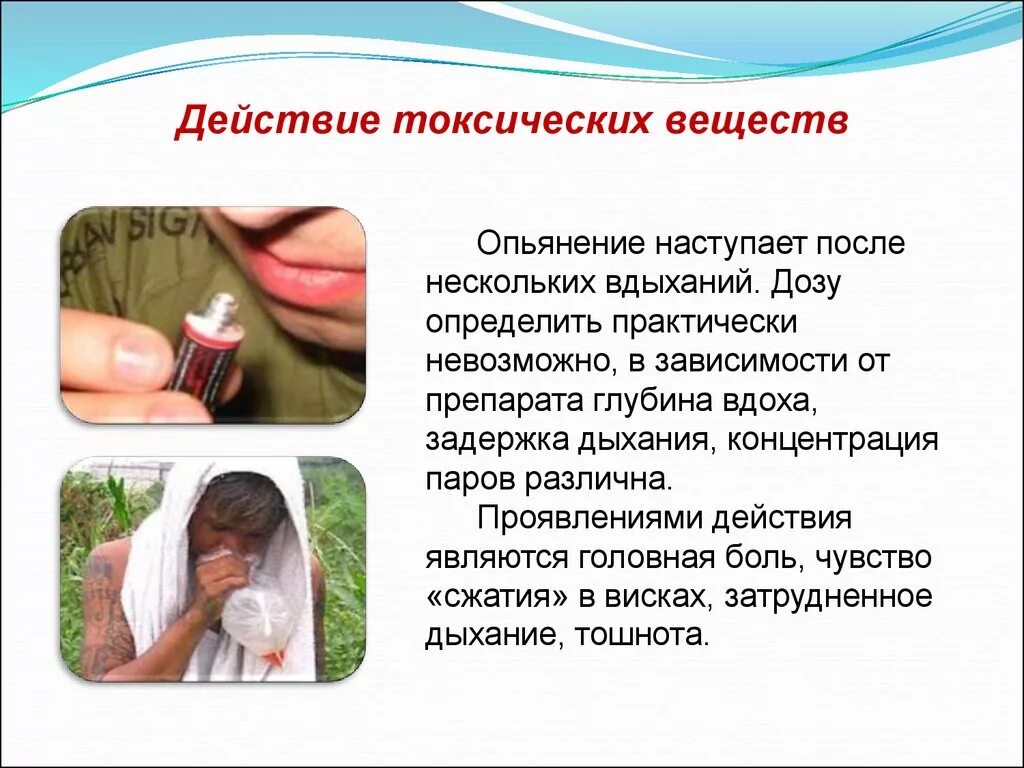 Действие токсических веществ

Опьянение наступает после нескольких вдыханий. Дозу определить практически невозможно, в зависимости от препарата глубина вдоха, задержка дыхания, концентрация паров различна.

Проявлениями действия являются головная боль, чувство «сжатия» в висках, затрудненное дыхание, тошнота.